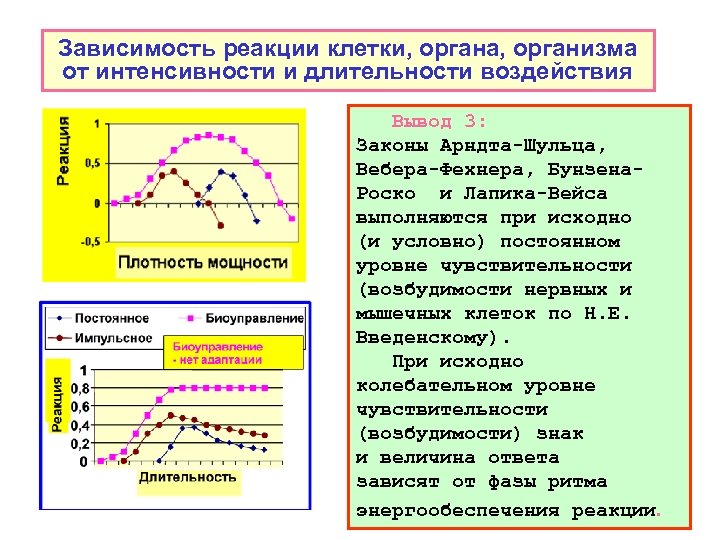 Зависимость реакции клетки, органа, организма от интенсивности и длительности воздействия

Реакция
1
0,5
0
-0,5
Плотность мощности

Постоянное
Биоуправление
Импульсное
Биоуправление - нет адаптации
Реакция
1
0,8
0,6
0,4
0,2
0
Длительность

Вывод 3:
Законы Арндта-Шульца, Вебера-Фехнера, Бунзена-Роско и Лапика-Вейса выполняются при исходно (и условно) постоянном уровне чувствительности (возбудимости нервных и мышечных клеток по Н.Е. Введенскому).

При исходно колебательном уровне чувствительности (возбудимости) знак и величина ответа зависят от фазы ритма энергообеспечения реакции.